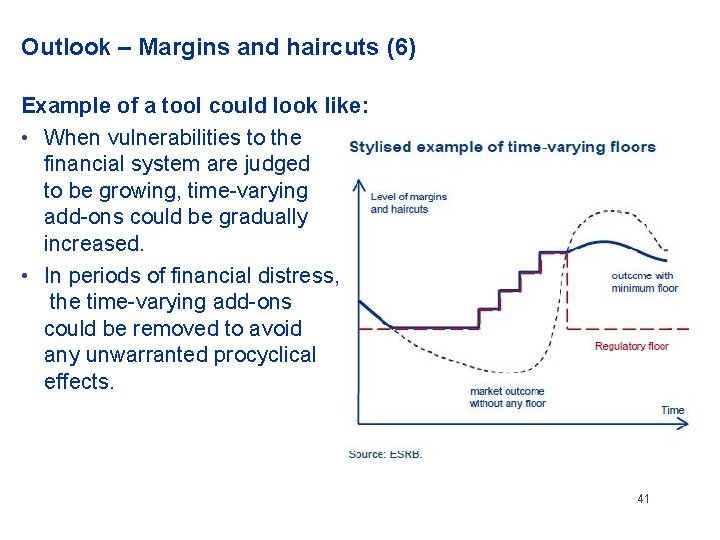 Outlook – Margins and haircuts (6)

Example of a tool could look like:

• When vulnerabilities to the financial system are judged to be growing, time-varying add-ons could be gradually increased.

• In periods of financial distress, the time-varying add-ons could be removed to avoid any unwarranted procyclical effects.

Stylised example of time-varying floors

Level of margins and haircuts

outcome with minimum floor

Regulatory floor

market outcome without any floor

Time

Source: ESRB.

41